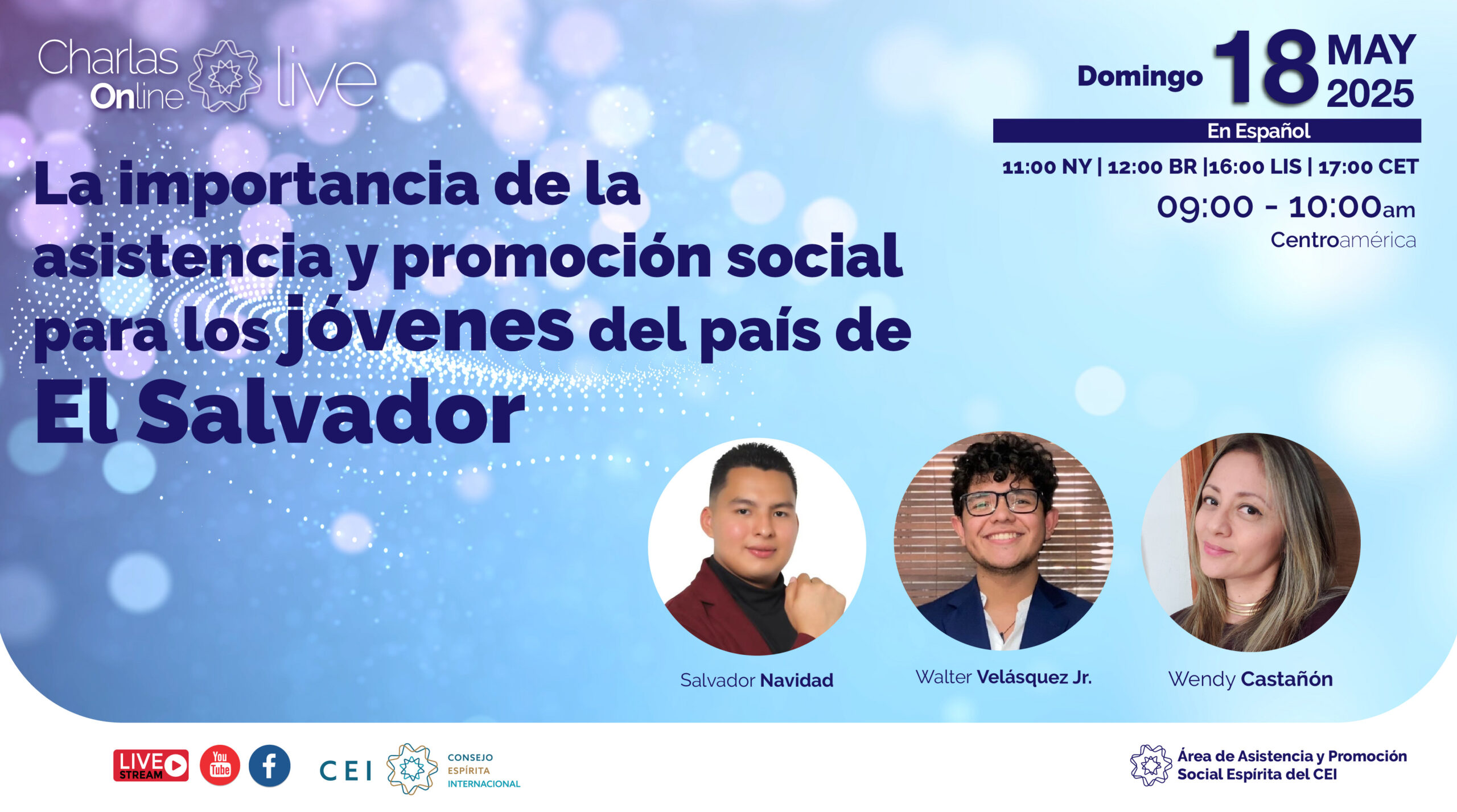 Charlas Online live

Domingo 18 MAY 2025

En Español

11:00 NY | 12:00 BR |16:00 LIS | 17:00 CET

09:00 - 10:00am

Centroamérica

La importancia de la asistencia y promoción social para los jóvenes del país de El Salvador

Salvador Navidad

Walter Velásquez Jr.

Wendy Castañón

LIVE STREAM

You Tube

f

CEI CONSEJO ESPÍRITA INTERNACIONAL

Área de Asistencia y Promoción Social Espírita del CEI